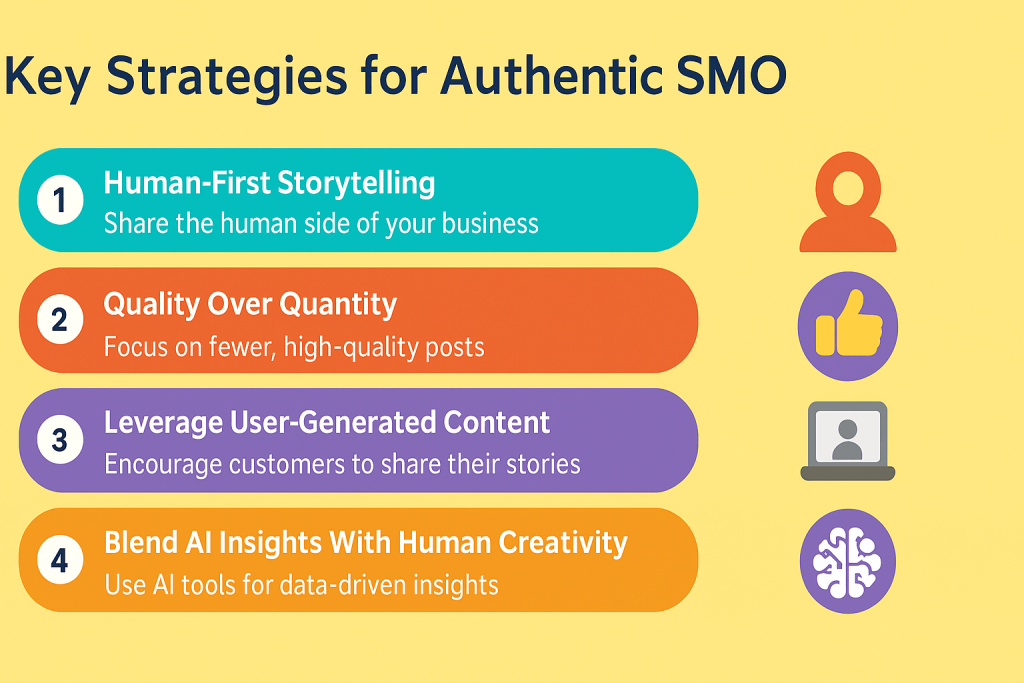 Key Strategies for Authentic SMO

1 Human-First Storytelling
Share the human side of your business

2 Quality Over Quantity
Focus on fewer, high-quality posts

3 Leverage User-Generated Content
Encourage customers to share their stories

4 Blend AI Insights With Human Creativity
Use AI tools for data-driven insights